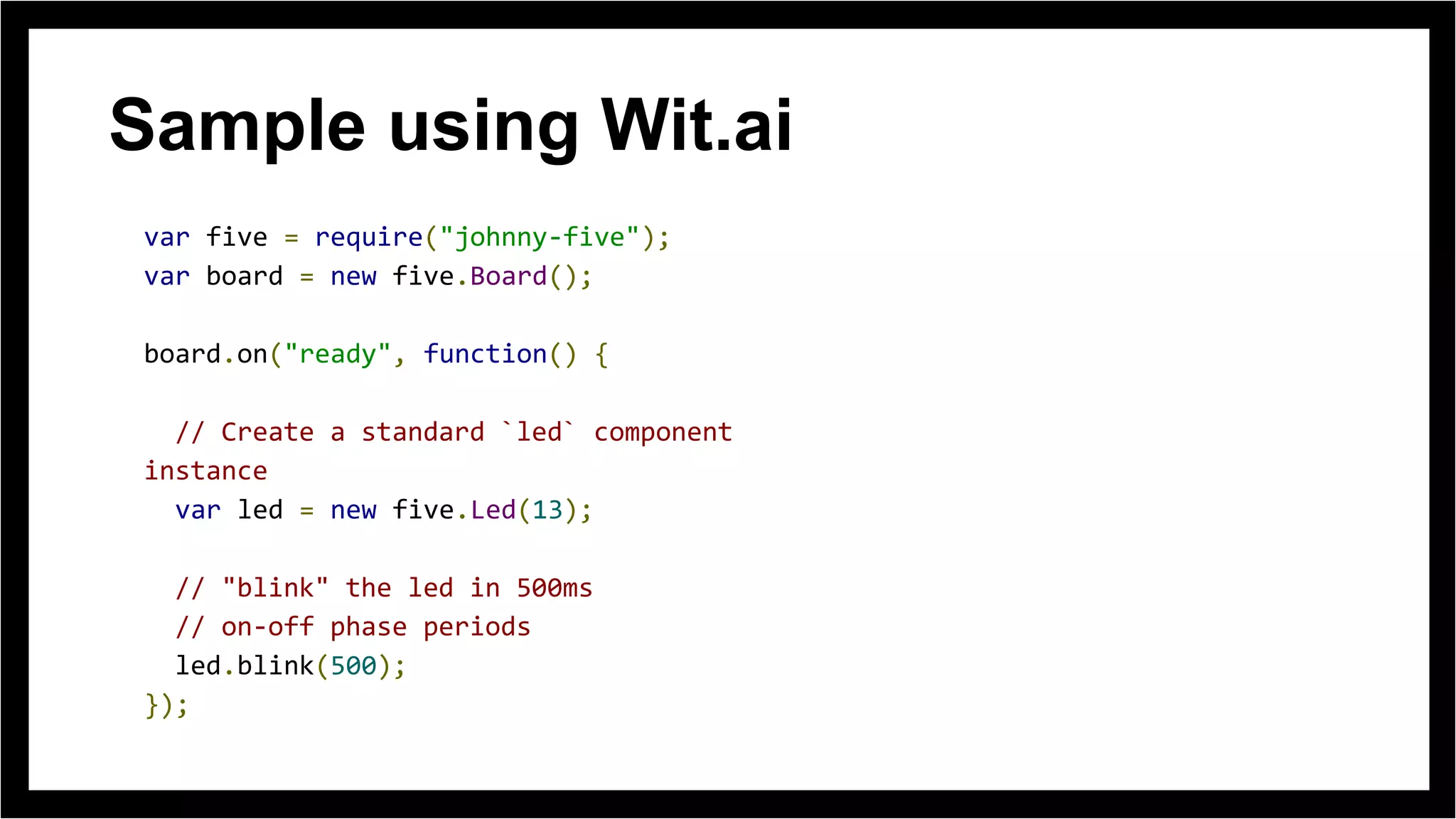 Sample using Wit.ai

var five = require("johnny-five");
var board = new five.Board();

board.on("ready", function() {

  // Create a standard `led` component
instance
  var led = new five.Led(13);

  // "blink" the led in 500ms
  // on-off phase periods
  led.blink(500);
});